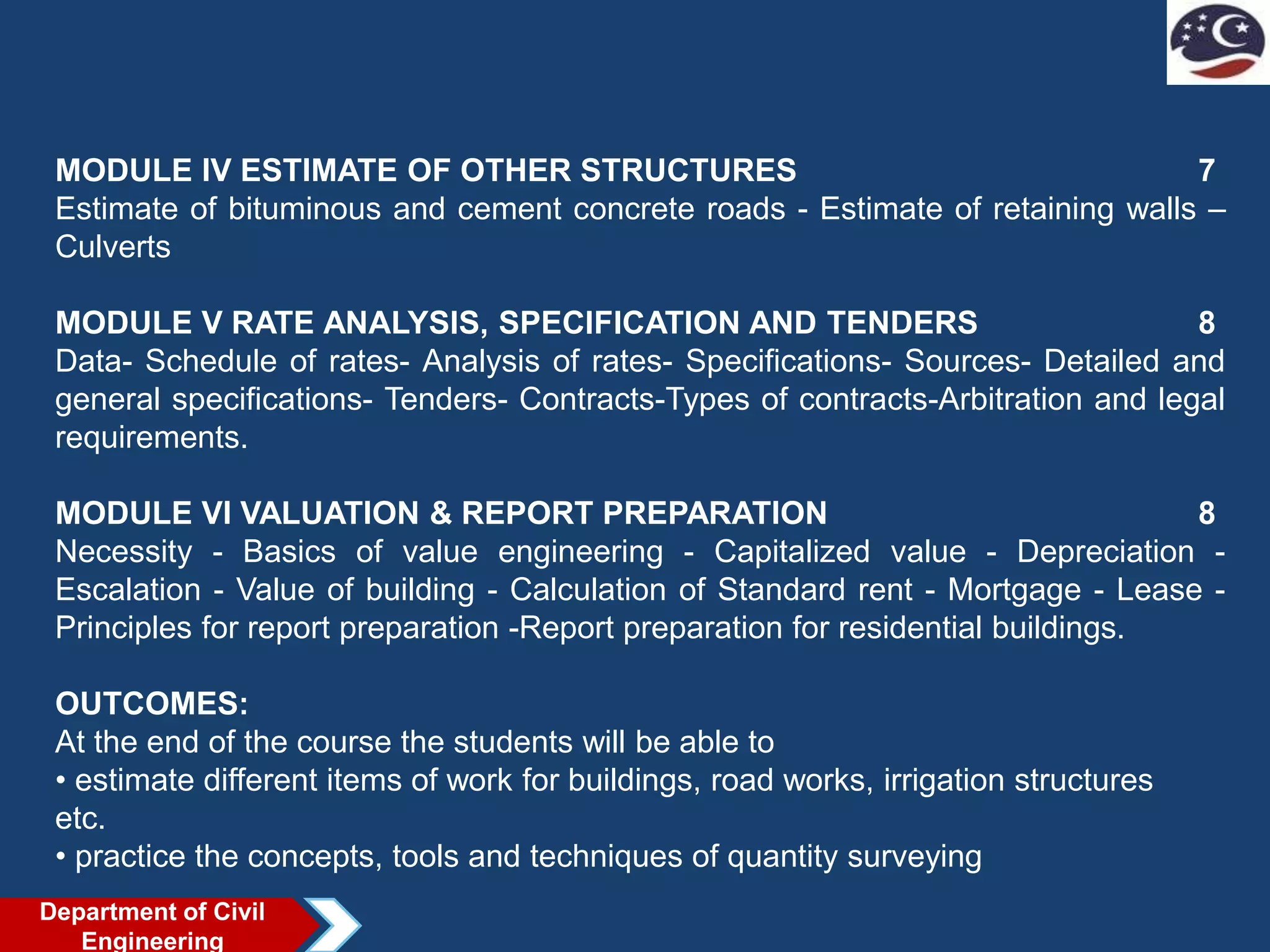 MODULE IV ESTIMATE OF OTHER STRUCTURES 7
Estimate of bituminous and cement concrete roads - Estimate of retaining walls – Culverts

MODULE V RATE ANALYSIS, SPECIFICATION AND TENDERS 8
Data- Schedule of rates- Analysis of rates- Specifications- Sources- Detailed and general specifications- Tenders- Contracts-Types of contracts-Arbitration and legal requirements.

MODULE VI VALUATION & REPORT PREPARATION 8
Necessity - Basics of value engineering - Capitalized value - Depreciation - Escalation - Value of building - Calculation of Standard rent - Mortgage - Lease - Principles for report preparation -Report preparation for residential buildings.

OUTCOMES:
At the end of the course the students will be able to
• estimate different items of work for buildings, road works, irrigation structures etc.
• practice the concepts, tools and techniques of quantity surveying

Department of Civil Engineering